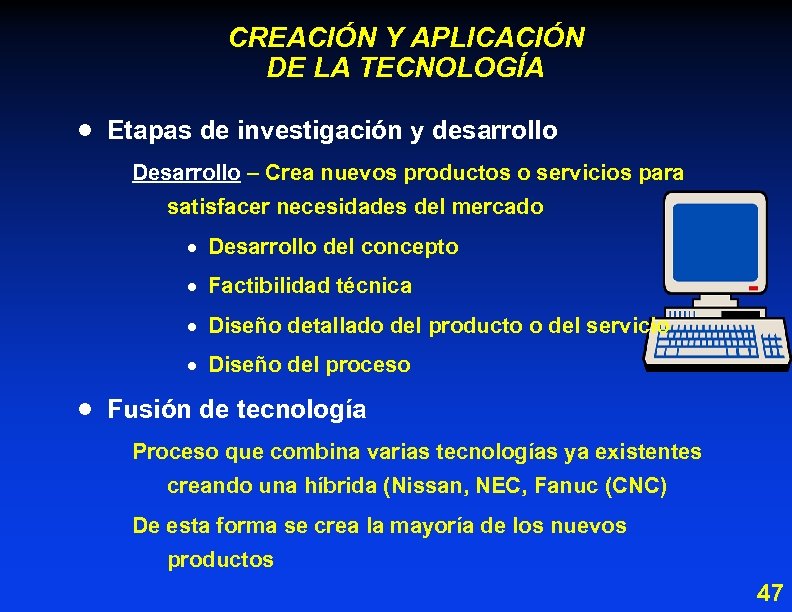 CREACIÓN Y APLICACIÓN DE LA TECNOLOGÍA

• Etapas de investigación y desarrollo

Desarrollo – Crea nuevos productos o servicios para satisfacer necesidades del mercado

• Desarrollo del concepto
• Factibilidad técnica
• Diseño detallado del producto o del servicio
• Diseño del proceso

• Fusión de tecnología

Proceso que combina varias tecnologías ya existentes creando una híbrida (Nissan, NEC, Fanuc (CNC)

De esta forma se crea la mayoría de los nuevos productos

47